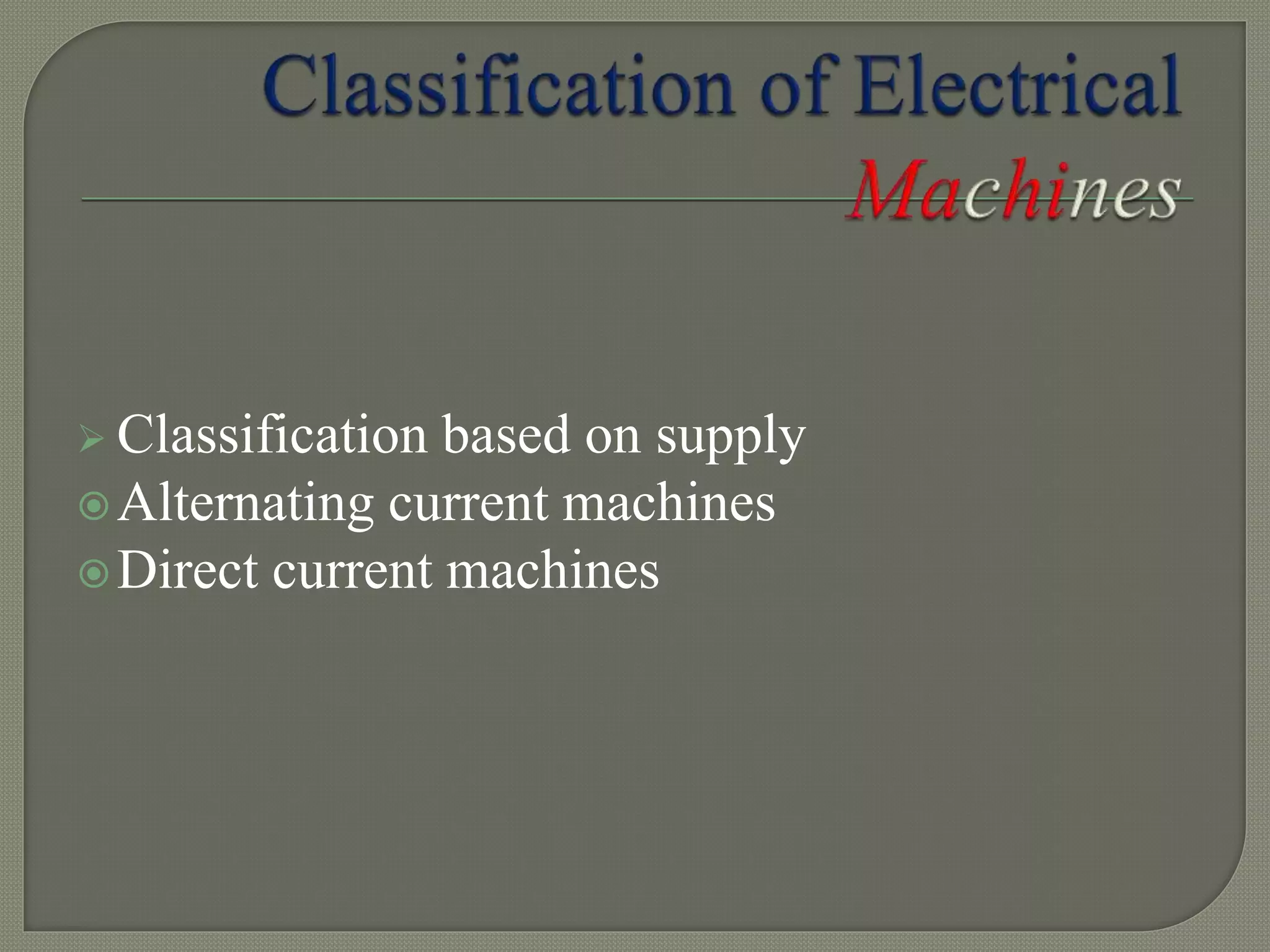 Classification of Electrical Machines

➢ Classification based on supply
◉ Alternating current machines
◉ Direct current machines